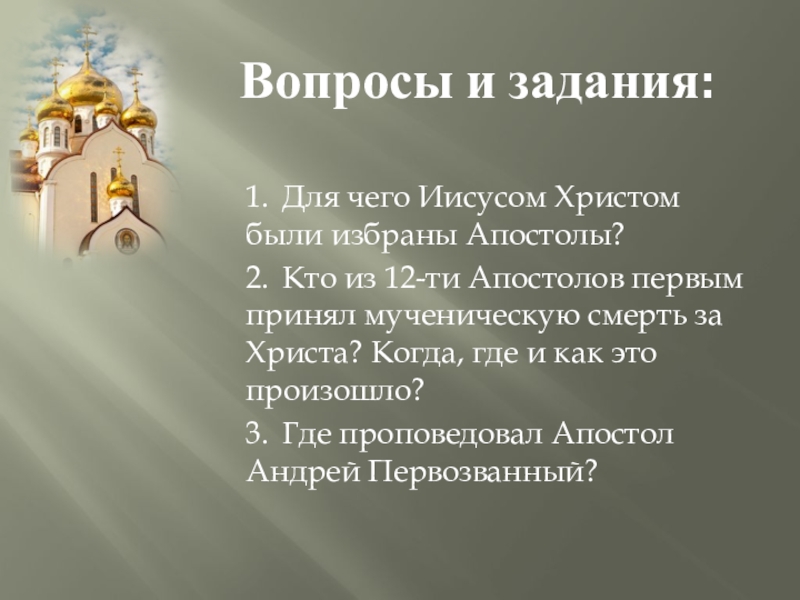 Вопросы и задания:

1. Для чего Иисусом Христом были избраны Апостолы?

2. Кто из 12-ти Апостолов первым принял мученическую смерть за Христа? Когда, где и как это произошло?

3. Где проповедовал Апостол Андрей Первозванный?